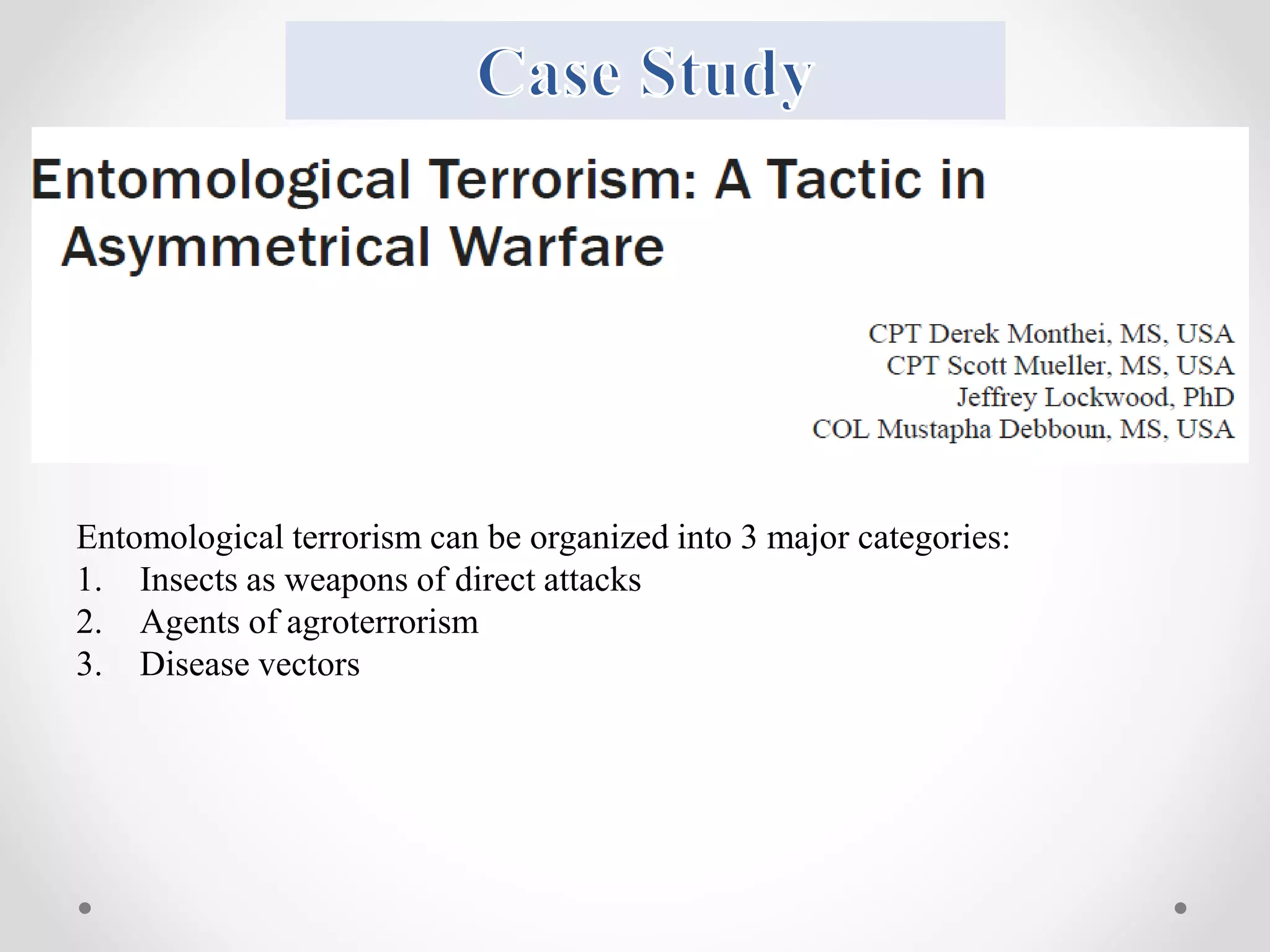 Case Study

Entomological Terrorism: A Tactic in Asymmetrical Warfare

CPT Derek Monthei, MS, USA
CPT Scott Mueller, MS, USA
Jeffrey Lockwood, PhD
COL Mustapha Debboun, MS, USA

Entomological terrorism can be organized into 3 major categories:
1. Insects as weapons of direct attacks
2. Agents of agroterrorism
3. Disease vectors